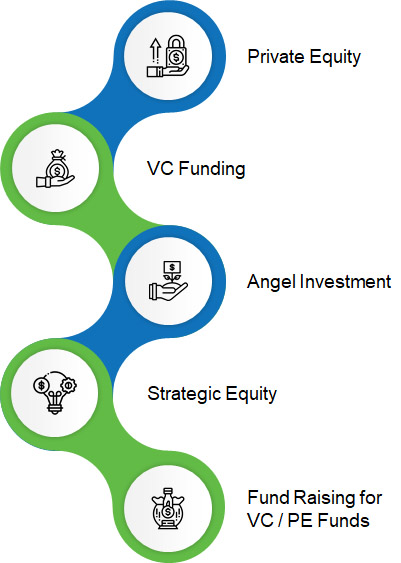 Private Equity

VC Funding

Angel Investment

Strategic Equity

Fund Raising for VC / PE Funds